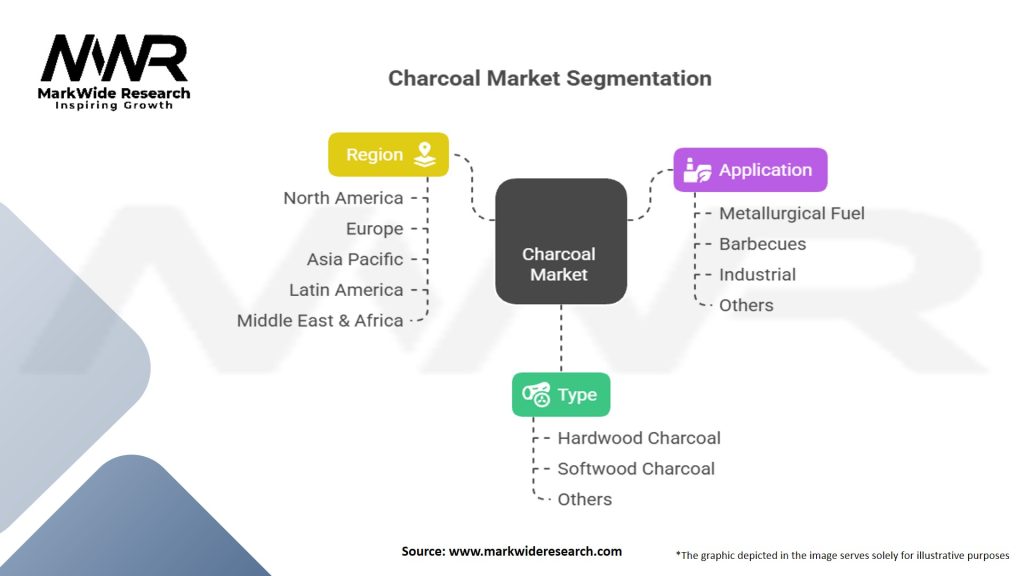 MWR
MarkWide Research
Inspiring Growth

Charcoal Market Segmentation

Region
North America
Europe
Asia Pacific
Latin America
Middle East & Africa

Charcoal Market

Application
Metallurgical Fuel
Barbecues
Industrial
Others

Type
Hardwood Charcoal
Softwood Charcoal
Others

Source: www.markwideresearch.com

*The graphic depicted in the image serves solely for illustrative purposes